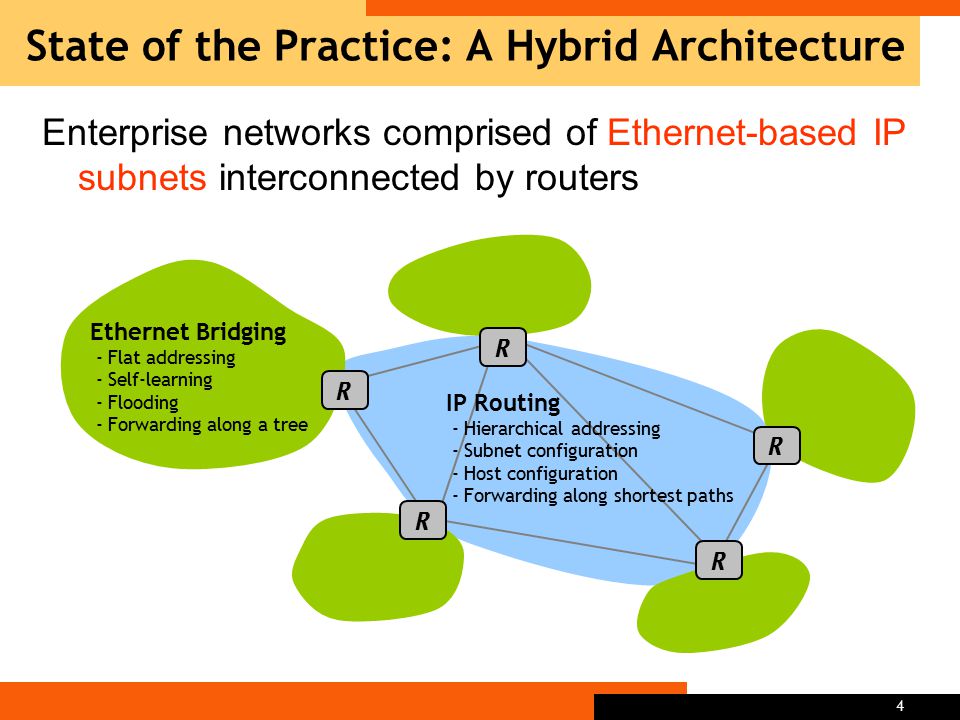 State of the Practice: A Hybrid Architecture

Enterprise networks comprised of Ethernet-based IP subnets interconnected by routers

Ethernet Bridging
- Flat addressing
- Self-learning
- Flooding
- Forwarding along a tree

R

R

IP Routing
- Hierarchical addressing
- Subnet configuration
- Host configuration
- Forwarding along shortest paths

R

R

R

4